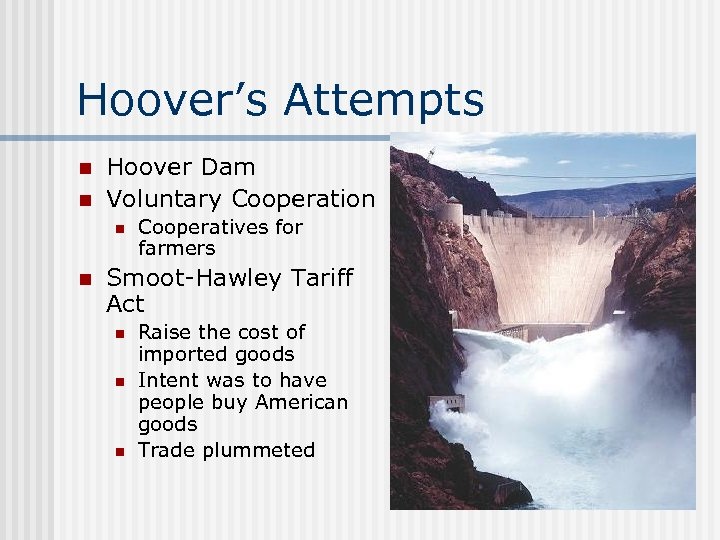 Hoover's Attempts

- Hoover Dam
- Voluntary Cooperation
  - Cooperatives for farmers
- Smoot-Hawley Tariff Act
  - Raise the cost of imported goods
  - Intent was to have people buy American goods
  - Trade plummeted